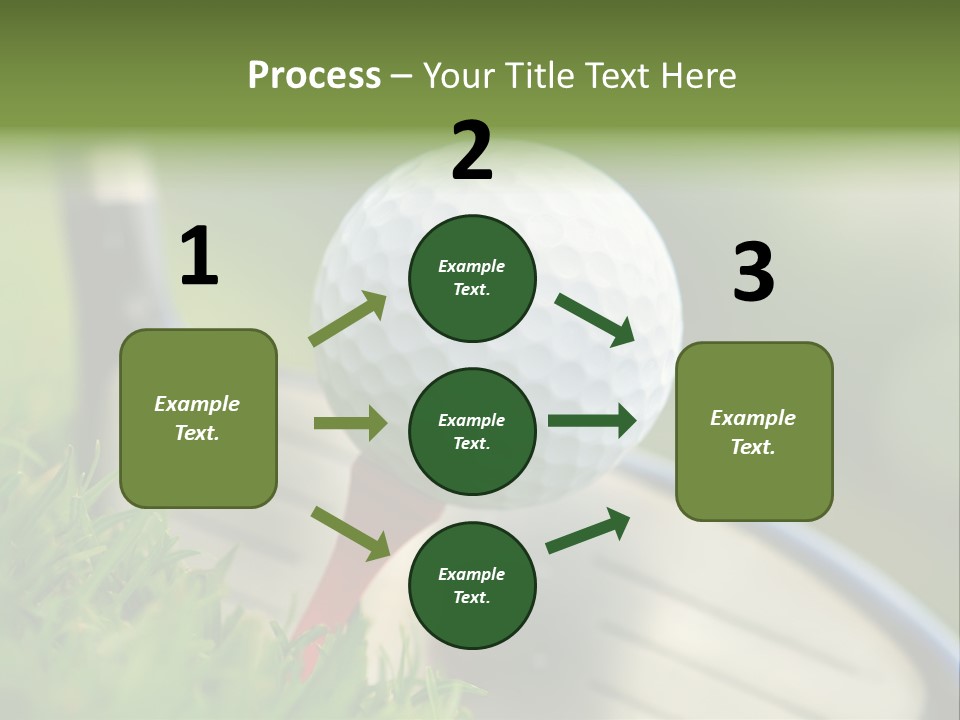 Process – Your Title Text Here

1

Example Text.

2

Example Text.

Example Text.

Example Text.

3

Example Text.